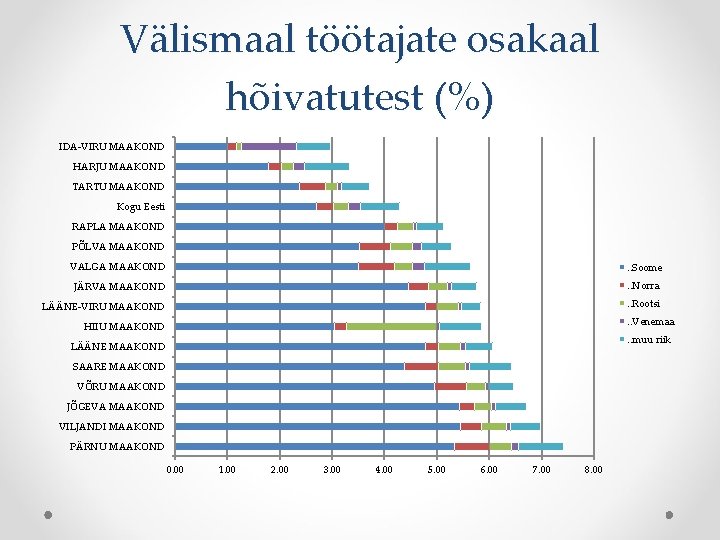 Välismaal töötajate osakaal hõivatutest (%)

IDA-VIRU MAAKOND
HARJU MAAKOND
TARTU MAAKOND
Kogu Eesti
RAPLA MAAKOND
PÕLVA MAAKOND
VALGA MAAKOND
JÄRVA MAAKOND
LÄÄNE-VIRU MAAKOND
HIIU MAAKOND
LÄÄNE MAAKOND
SAARE MAAKOND
VÕRU MAAKOND
JÕGEVA MAAKOND
VILJANDI MAAKOND
PÄRNU MAAKOND

0.00 1.00 2.00 3.00 4.00 5.00 6.00 7.00 8.00

.Soome
.Norra
.Rootsi
..Venemaa
.muu riik